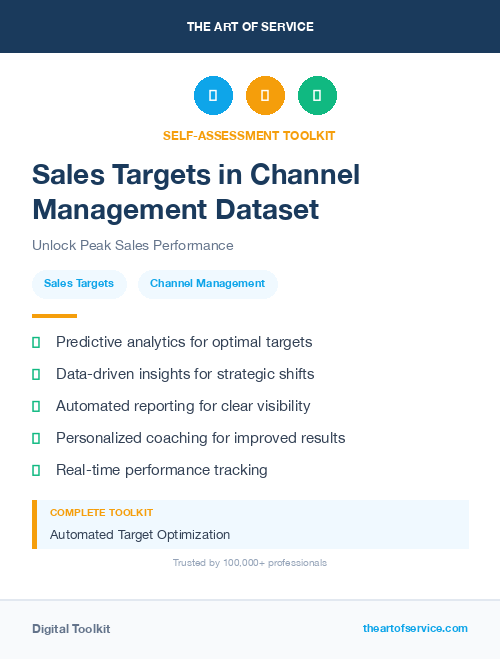 THE ART OF SERVICE

SELF-ASSESSMENT TOOLKIT

Sales Targets in Channel Management Dataset

Unlock Peak Sales Performance

Sales Targets

Channel Management

Predictive analytics for optimal targets

Data-driven insights for strategic shifts

Automated reporting for clear visibility

Personalized coaching for improved results

Real-time performance tracking

COMPLETE TOOLKIT

Automated Target Optimization

Trusted by 100,000+ professionals

Digital Toolkit

theartofservice.com